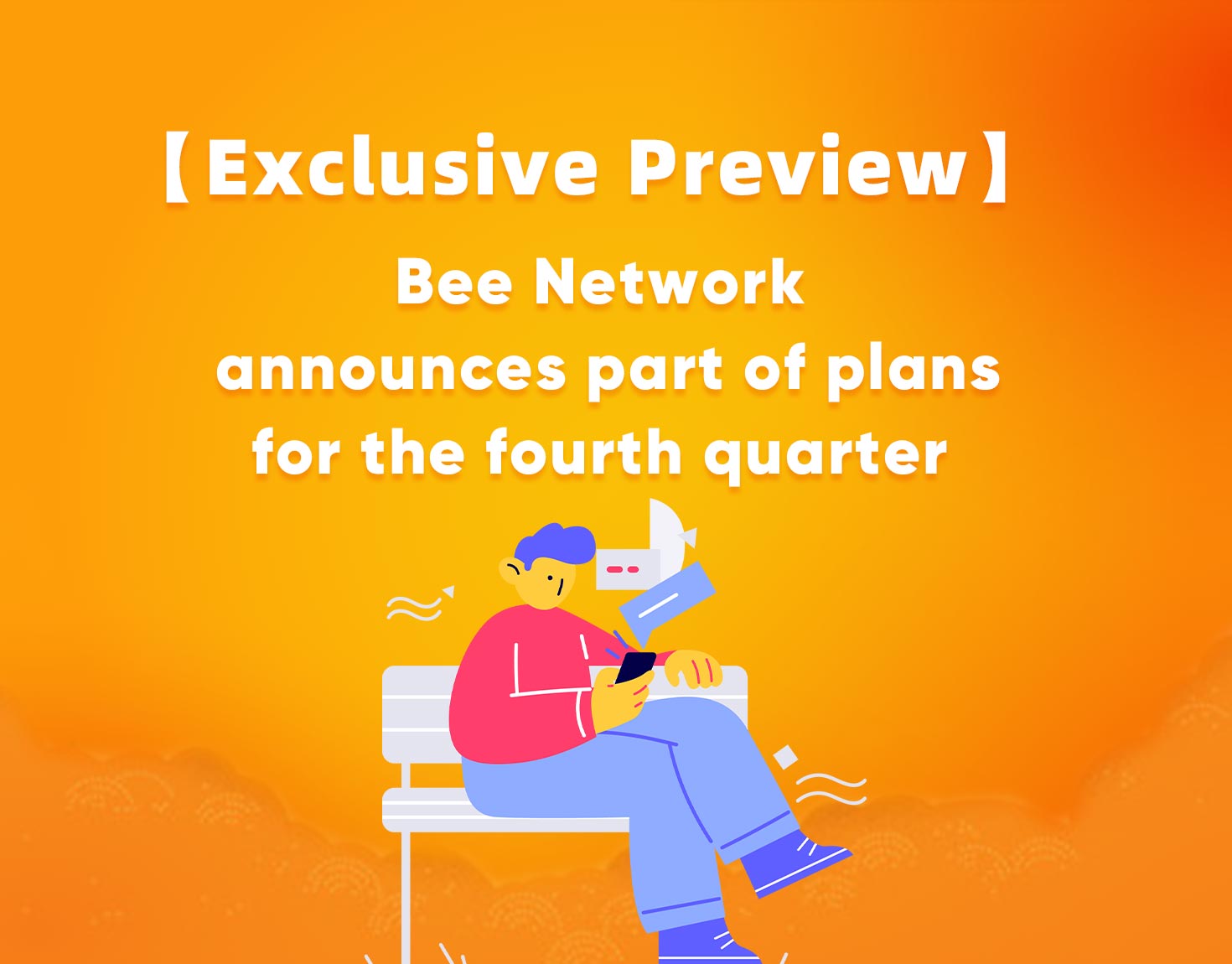 【Exclusive Preview】

Bee Network announces part of plans for the fourth quarter